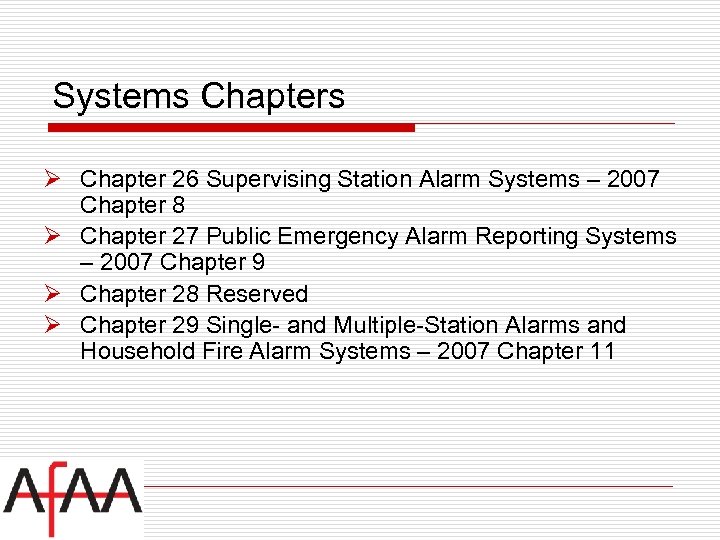 Systems Chapters

➢ Chapter 26 Supervising Station Alarm Systems – 2007 Chapter 8

➢ Chapter 27 Public Emergency Alarm Reporting Systems – 2007 Chapter 9

➢ Chapter 28 Reserved

➢ Chapter 29 Single- and Multiple-Station Alarms and Household Fire Alarm Systems – 2007 Chapter 11

AfAA